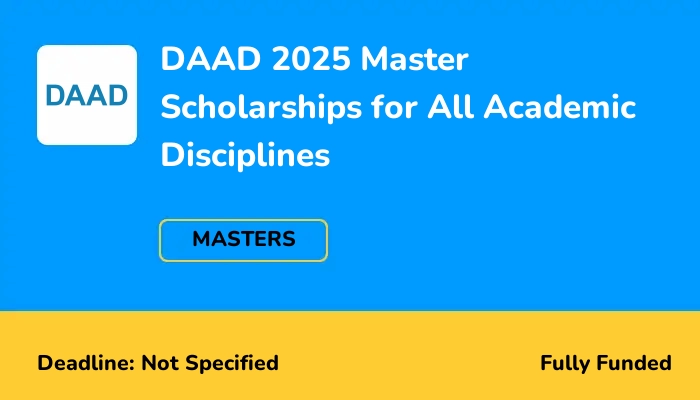 DAAD

DAAD 2025 Master Scholarships for All Academic Disciplines

MASTERS

Deadline: Not Specified

Fully Funded